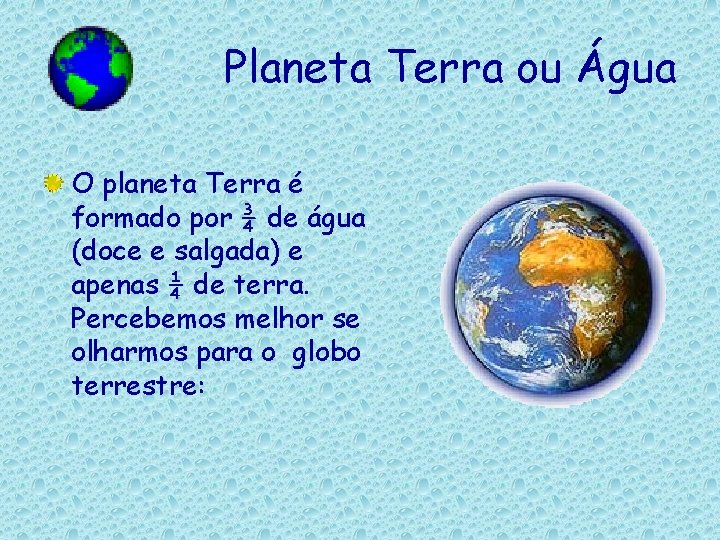 Planeta Terra ou Água

O planeta Terra é formado por $\frac{3}{4}$ de água (doce e salgada) e apenas $\frac{1}{4}$ de terra. Percebemos melhor se olharmos para o globo terrestre: